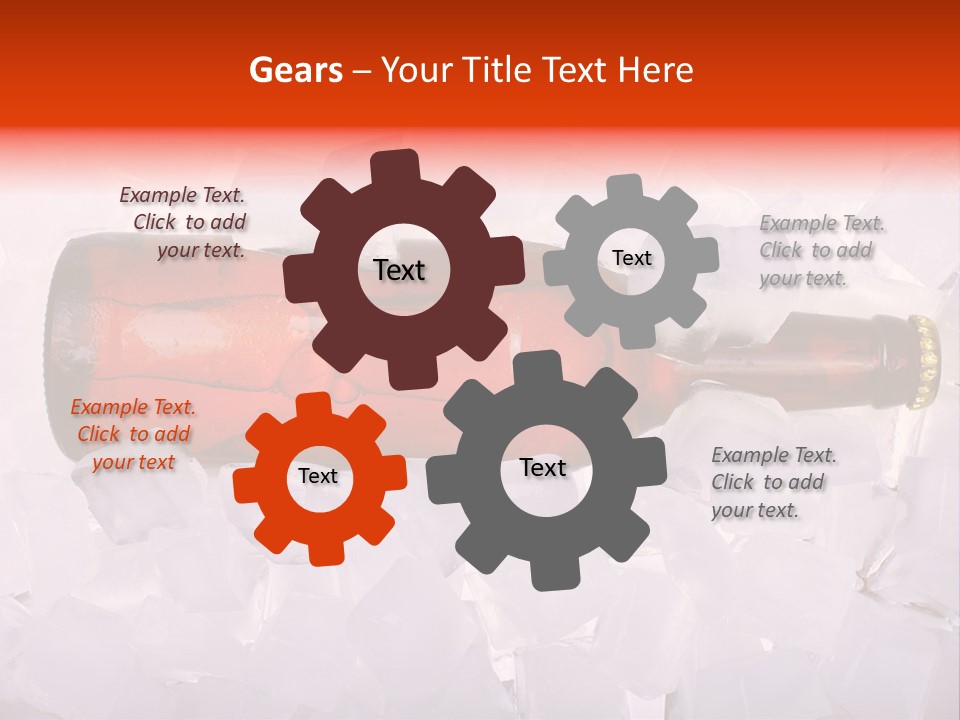 Gears – Your Title Text Here

Example Text. Click to add your text.

Text

Text

Example Text. Click to add your text.

Example Text. Click to add your text

Text

Text

Example Text. Click to add your text.